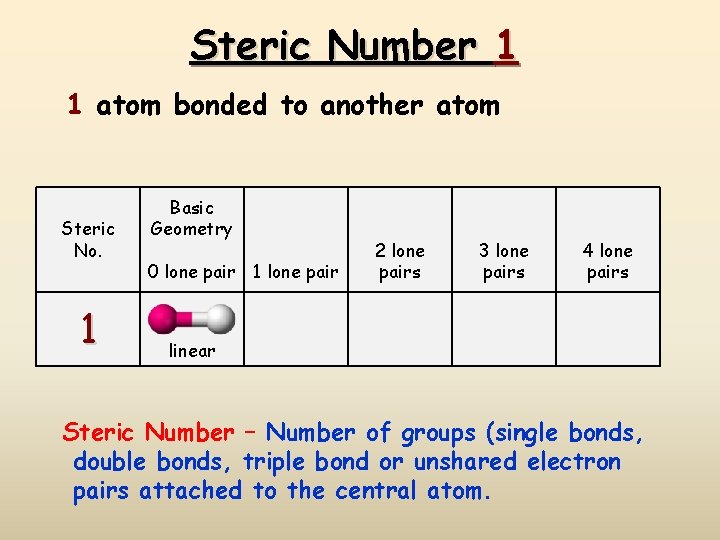 Steric Number 1

1 atom bonded to another atom

| Steric No. | Basic Geometry 0 lone pair | 1 lone pair | 2 lone pairs | 3 lone pairs | 4 lone pairs |
|---|---|---|---|---|---|
| 1 | linear | | | | |

Steric Number – Number of groups (single bonds, double bonds, triple bond or unshared electron pairs attached to the central atom.